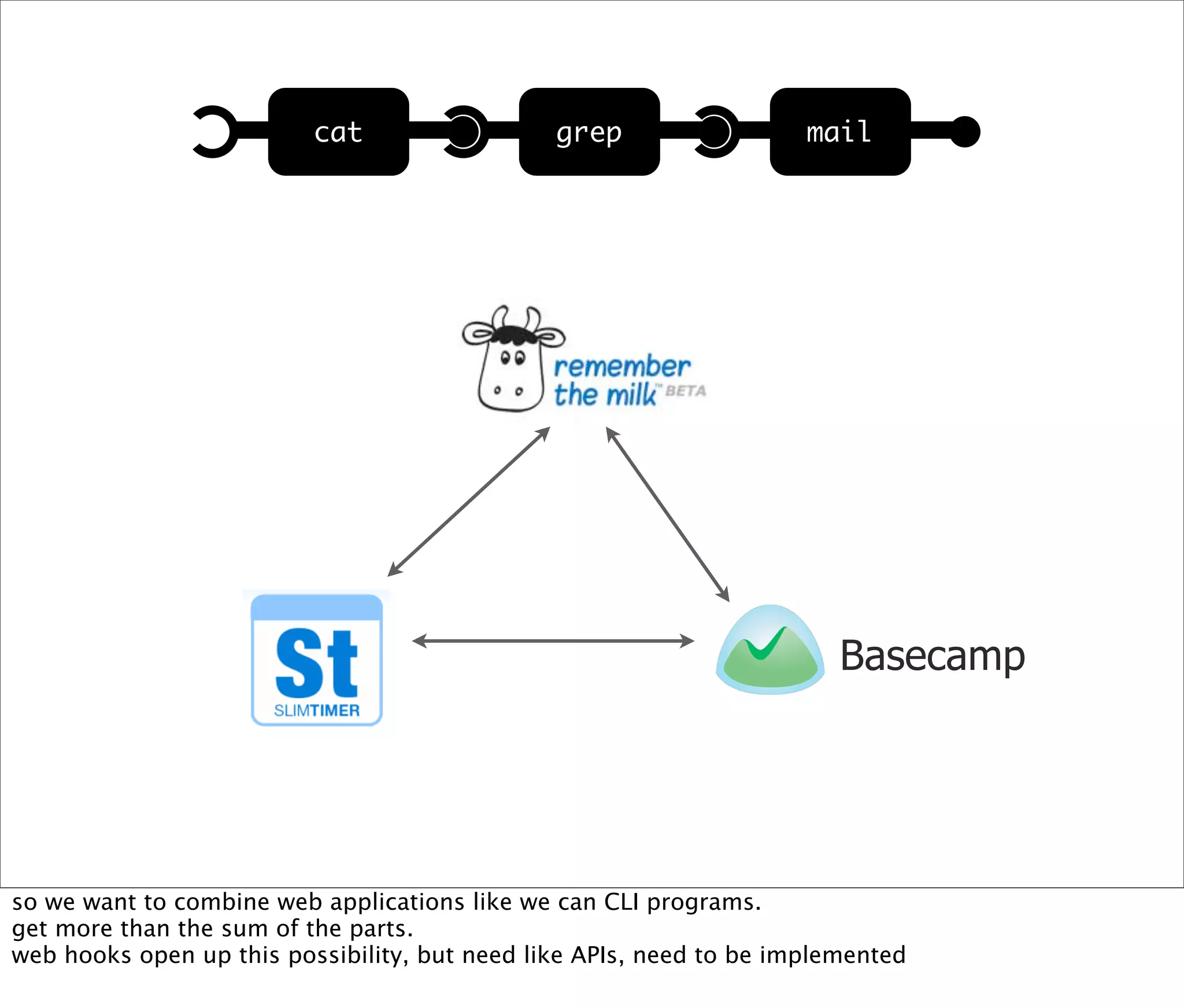 cat grep mail

remember the milk™ BETA

St SLIMTIMER

Basecamp

so we want to combine web applications like we can CLI programs.
get more than the sum of the parts.
web hooks open up this possibility, but need like APIs, need to be implemented